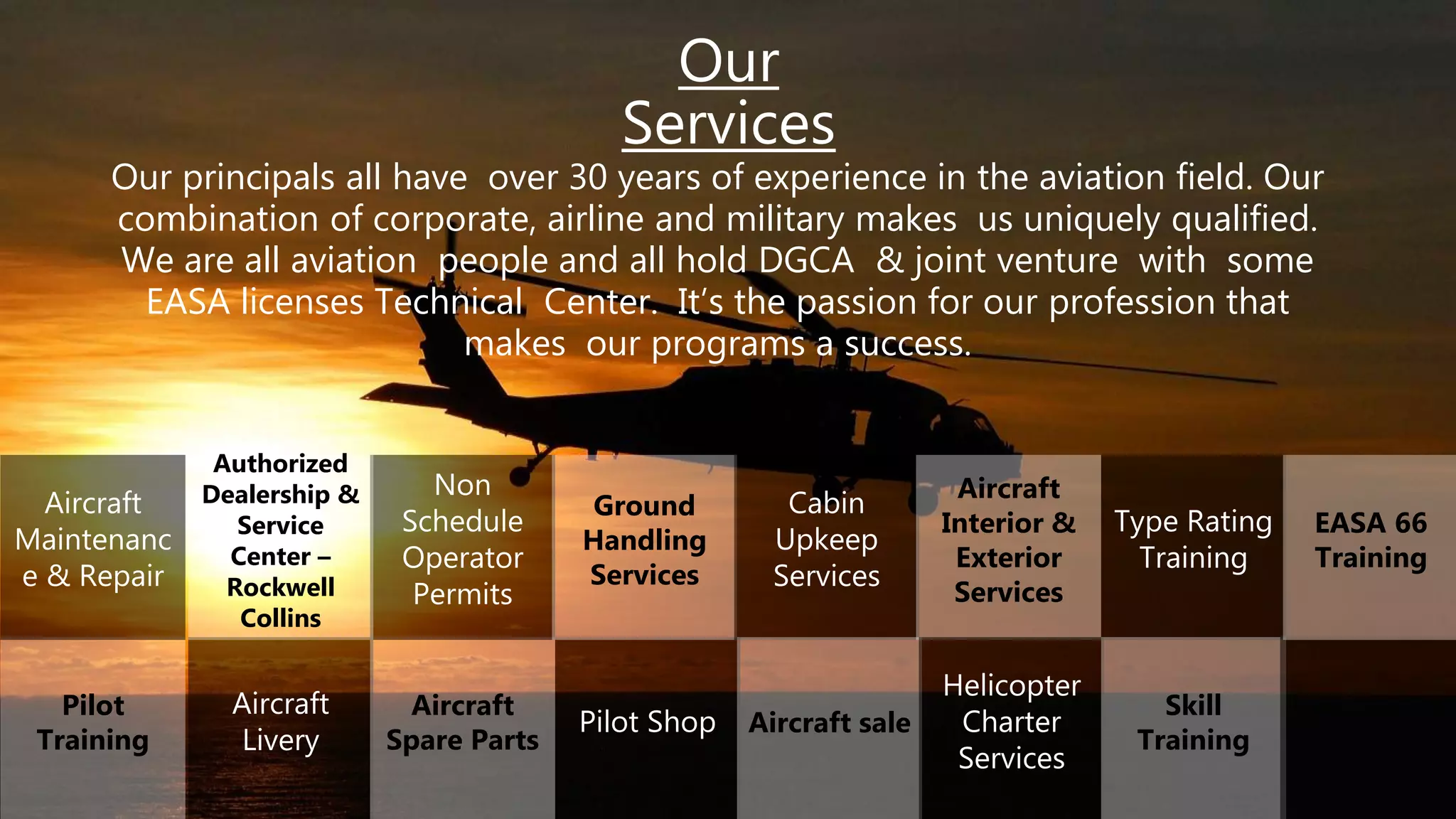 Our Services

Our principals all have over 30 years of experience in the aviation field. Our combination of corporate, airline and military makes us uniquely qualified. We are all aviation people and all hold DGCA & joint venture with some EASA licenses Technical Center. It's the passion for our profession that makes our programs a success.

| Aircraft Maintenance & Repair | Authorized Dealership & Service Center – Rockwell Collins | Non Schedule Operator Permits | Ground Handling Services | Cabin Upkeep Services | Aircraft Interior & Exterior Services | Type Rating Training | EASA 66 Training |
|---|---|---|---|---|---|---|---|
| Pilot Training | Aircraft Livery | Aircraft Spare Parts | Pilot Shop | Aircraft sale | Helicopter Charter Services | Skill Training | |